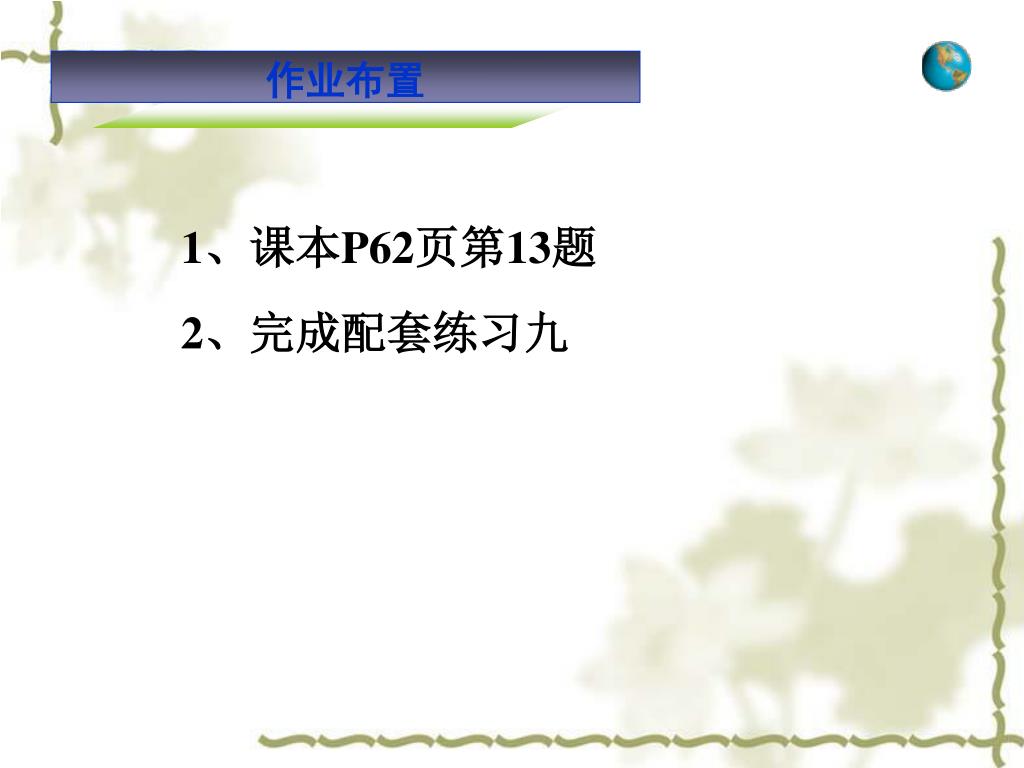 作业布置

1、课本P62页第13题

2、完成配套练习九